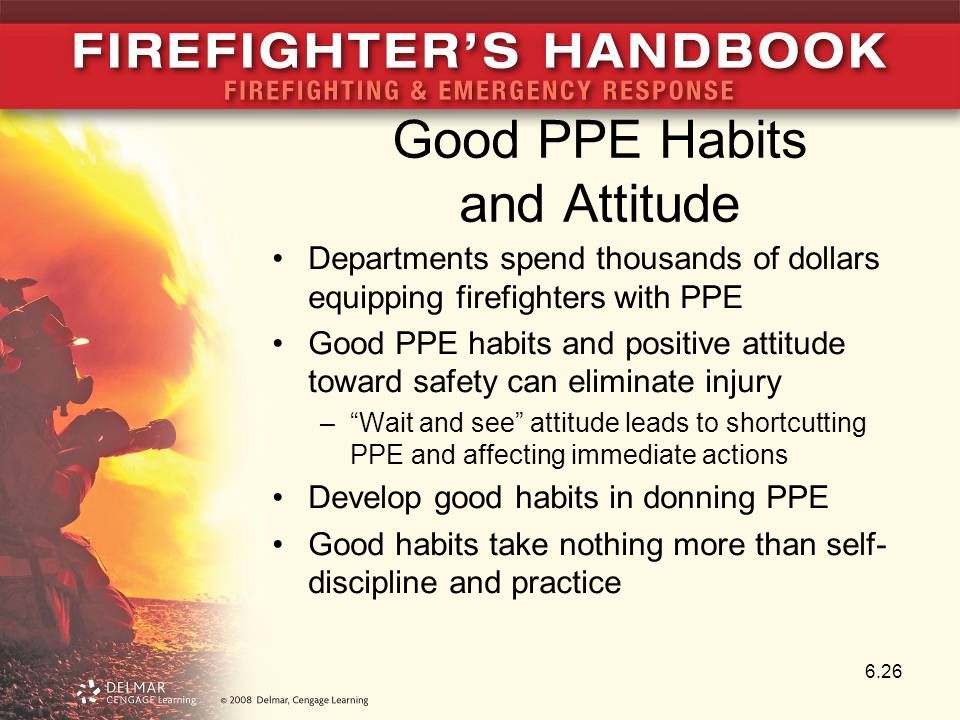 FIREFIGHTER'S HANDBOOK
FIREFIGHTING & EMERGENCY RESPONSE

Good PPE Habits and Attitude

• Departments spend thousands of dollars equipping firefighters with PPE
• Good PPE habits and positive attitude toward safety can eliminate injury
– "Wait and see" attitude leads to shortcutting PPE and affecting immediate actions
• Develop good habits in donning PPE
• Good habits take nothing more than self-discipline and practice

6.26

DELMAR CENGAGE Learning © 2008 Delmar, Cengage Learning